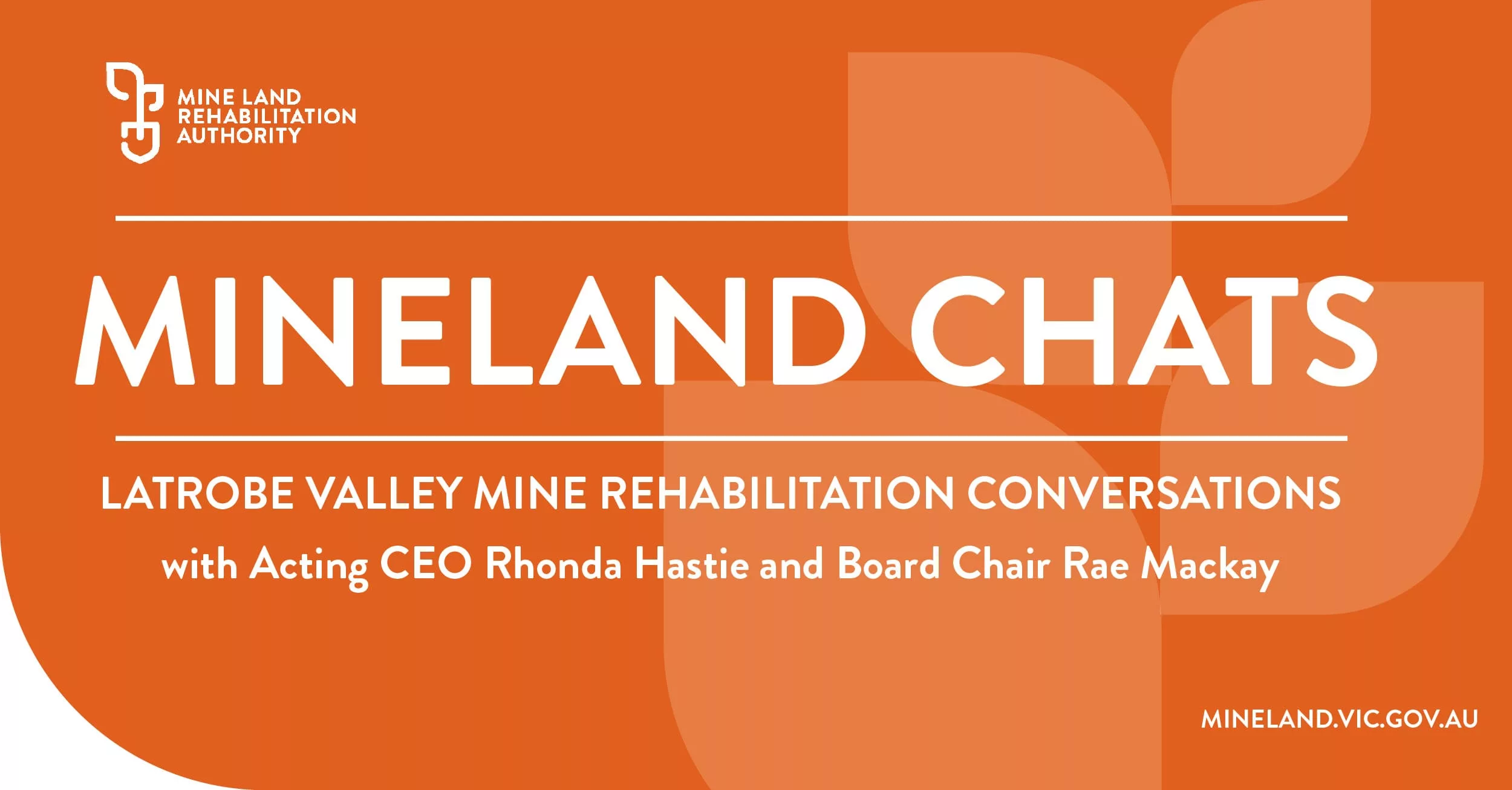 MINE LAND
REHABILITATION
AUTHORITY

MINELAND CHATS

LATROBE VALLEY MINE REHABILITATION CONVERSATIONS

with Acting CEO Rhonda Hastie and Board Chair Rae Mackay

MINELAND.VIC.GOV.AU